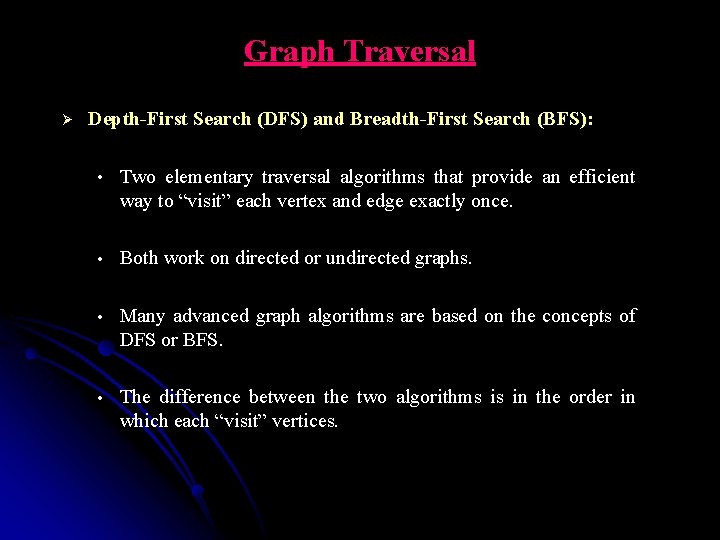 Graph Traversal

➢ Depth-First Search (DFS) and Breadth-First Search (BFS):

• Two elementary traversal algorithms that provide an efficient way to “visit” each vertex and edge exactly once.

• Both work on directed or undirected graphs.

• Many advanced graph algorithms are based on the concepts of DFS or BFS.

• The difference between the two algorithms is in the order in which each “visit” vertices.